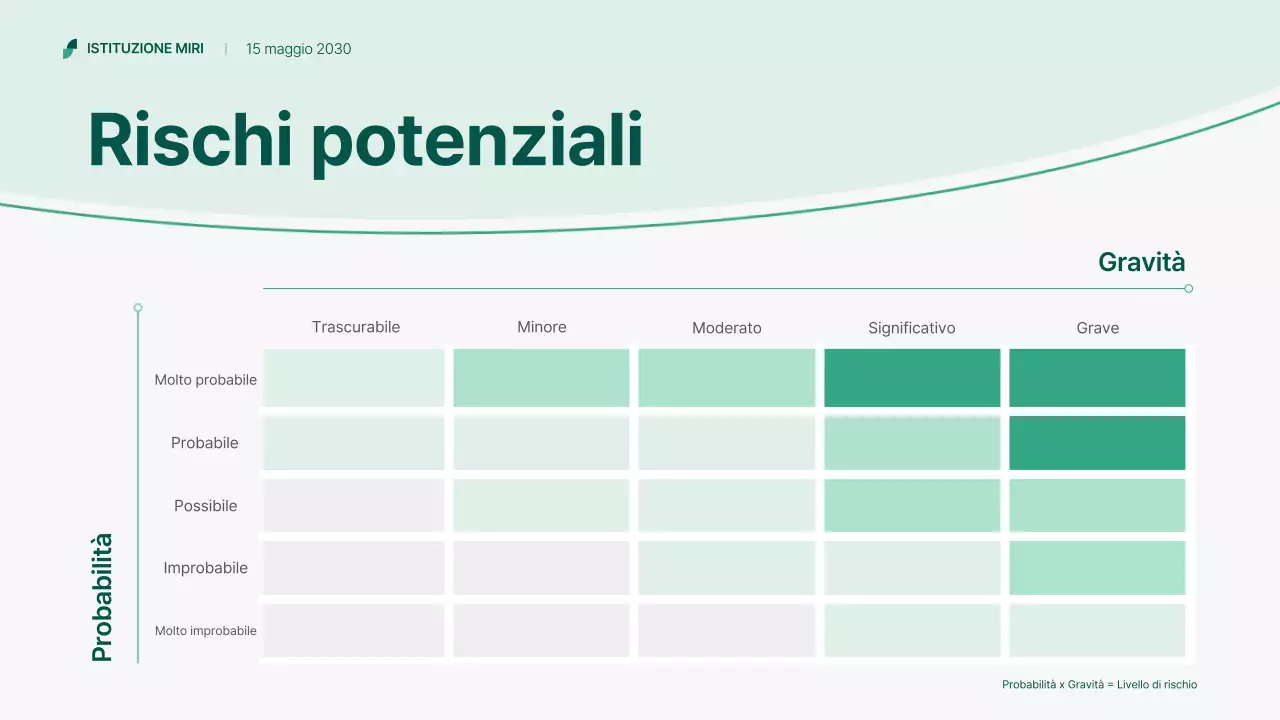 ISTITUZIONE MIRI | 15 maggio 2030

Rischi potenziali

Gravità

Probabilità

| | Trascurabile | Minore | Moderato | Significativo | Grave |
|---|---|---|---|---|---|
| Molto probabile | | | | | |
| Probabile | | | | | |
| Possibile | | | | | |
| Improbabile | | | | | |
| Molto improbabile | | | | | |

Probabilità x Gravità = Livello di rischio